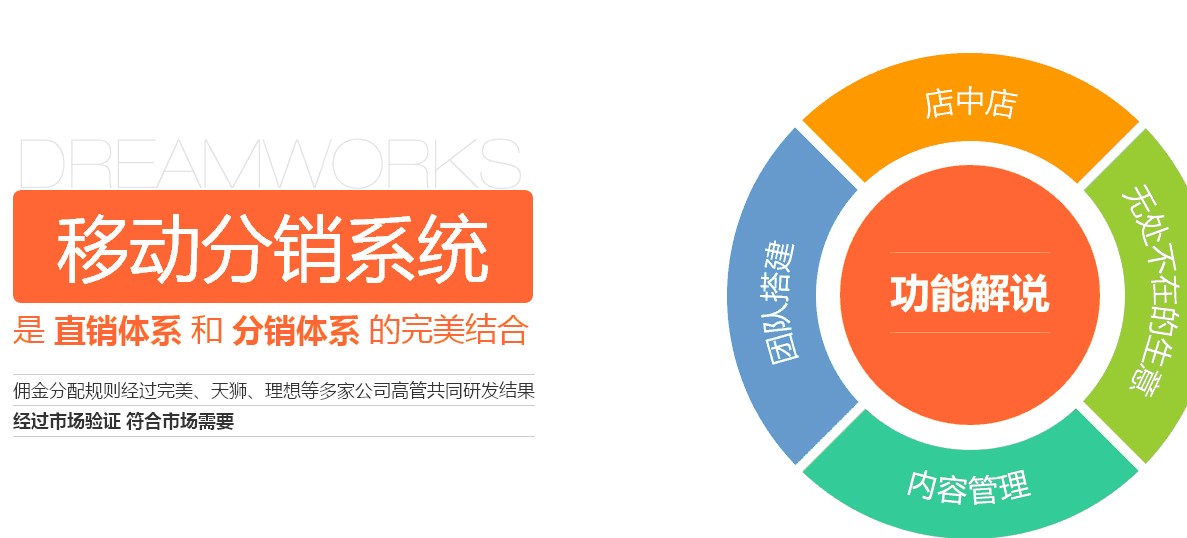 DREAMWORKS

移动分销系统

是 直销体系 和 分销体系 的完美结合

佣金分配规则经过完美、天狮、理想等多家公司高管共同研发结果

经过市场验证 符合市场需要

店中店

无处不在的生意

内容管理

团队搭建

功能解说